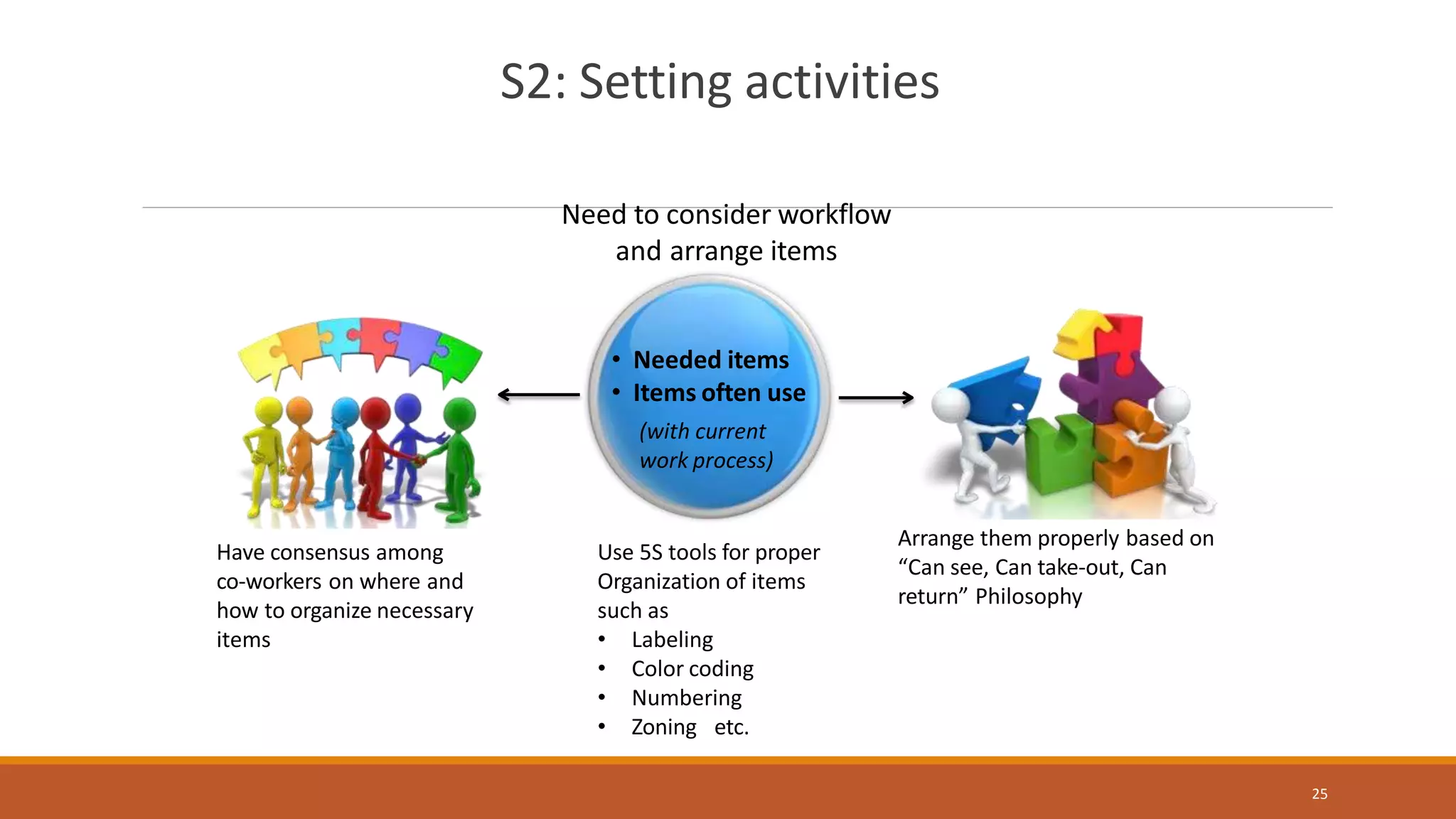 S2: Setting activities

Need to consider workflow and arrange items

• Needed items
• Items often use

(with current work process)

Have consensus among co-workers on where and how to organize necessary items

Use 5S tools for proper Organization of items such as
• Labeling
• Color coding
• Numbering
• Zoning etc.

Arrange them properly based on “Can see, Can take-out, Can return” Philosophy

25